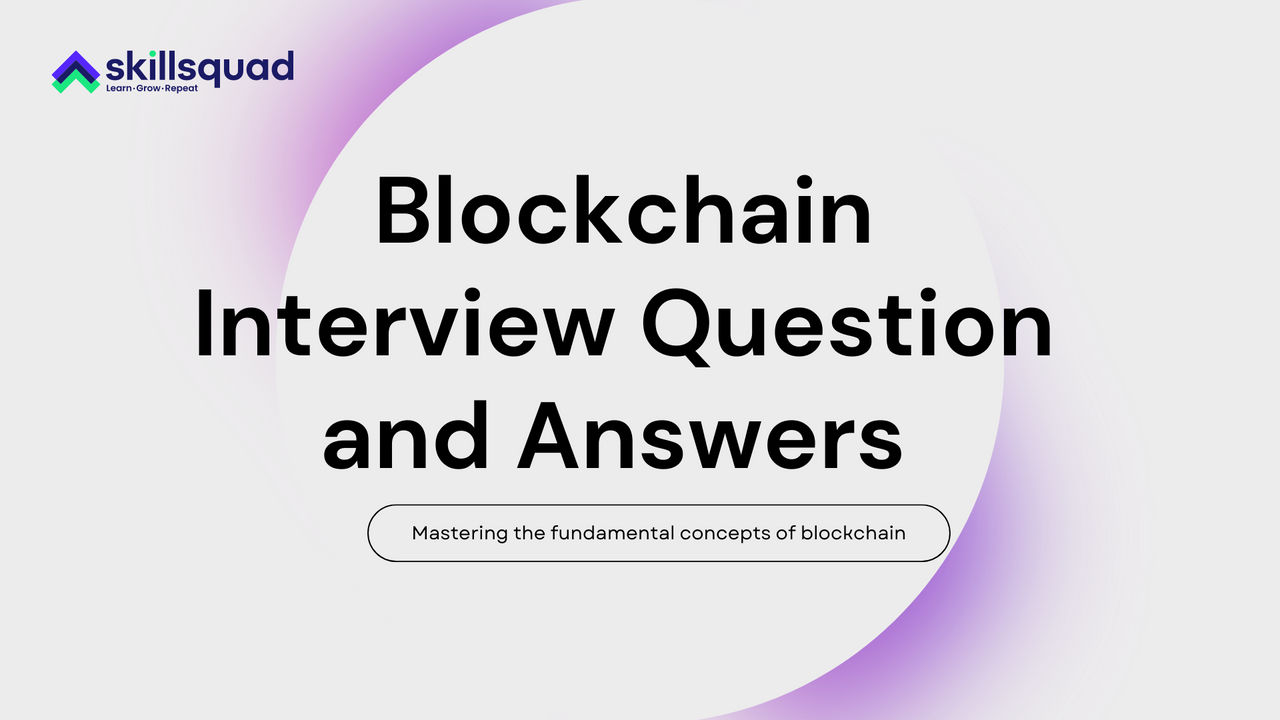 skillsquad
Learn·Grow·Repeat

Blockchain Interview Question and Answers

Mastering the fundamental concepts of blockchain